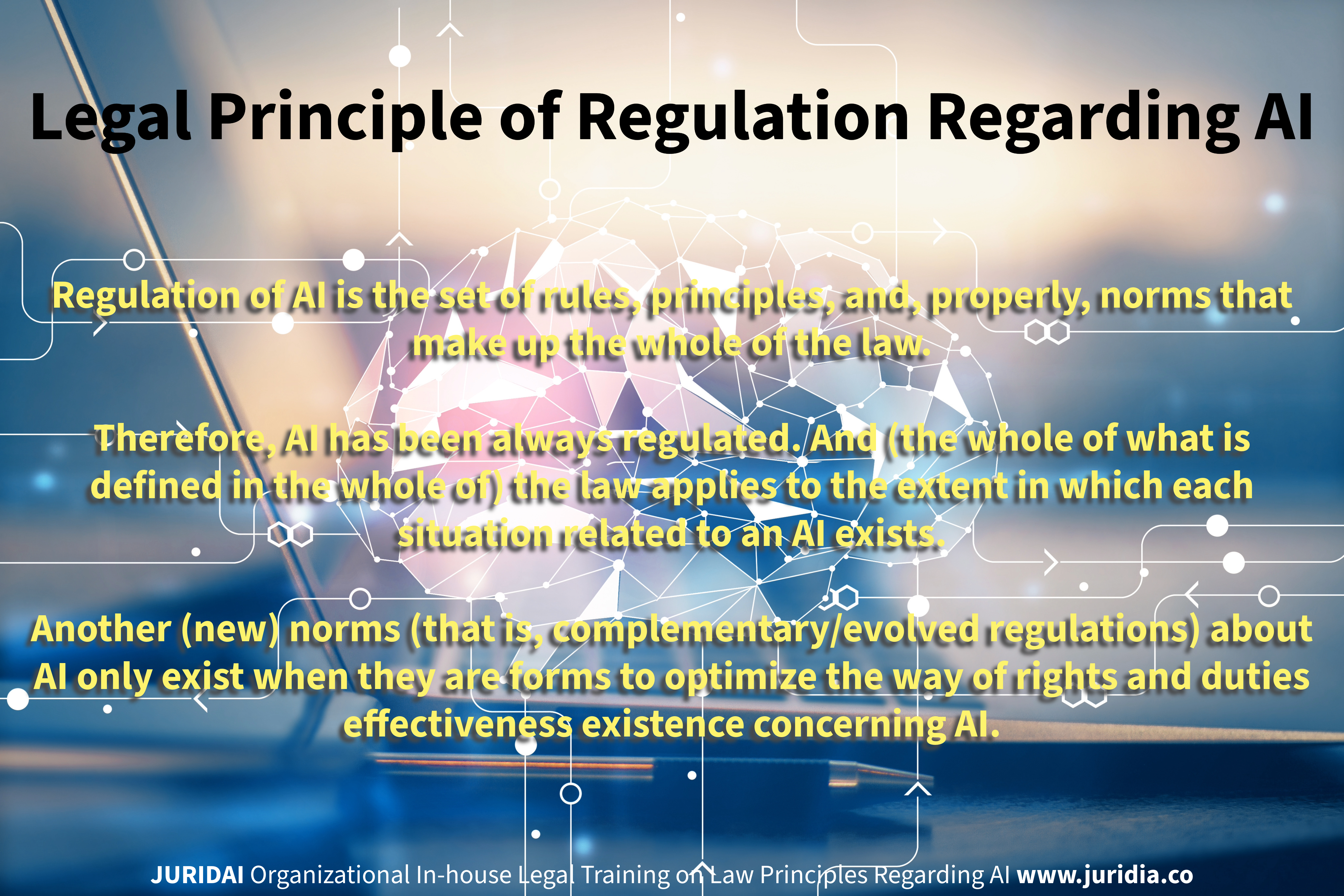 Legal Principle of Regulation Regarding AI

Regulation of AI is the set of rules, principles, and, properly, norms that make up the whole of the law.

Therefore, AI has been always regulated. And (the whole of what is defined in the whole of) the law applies to the extent in which each situation related to an AI exists.

Another (new) norms (that is, complementary/evolved regulations) about AI only exist when they are forms to optimize the way of rights and duties effectiveness existence concerning AI.

JURIDAI Organizational In-house Legal Training on Law Principles Regarding AI www.juridia.co